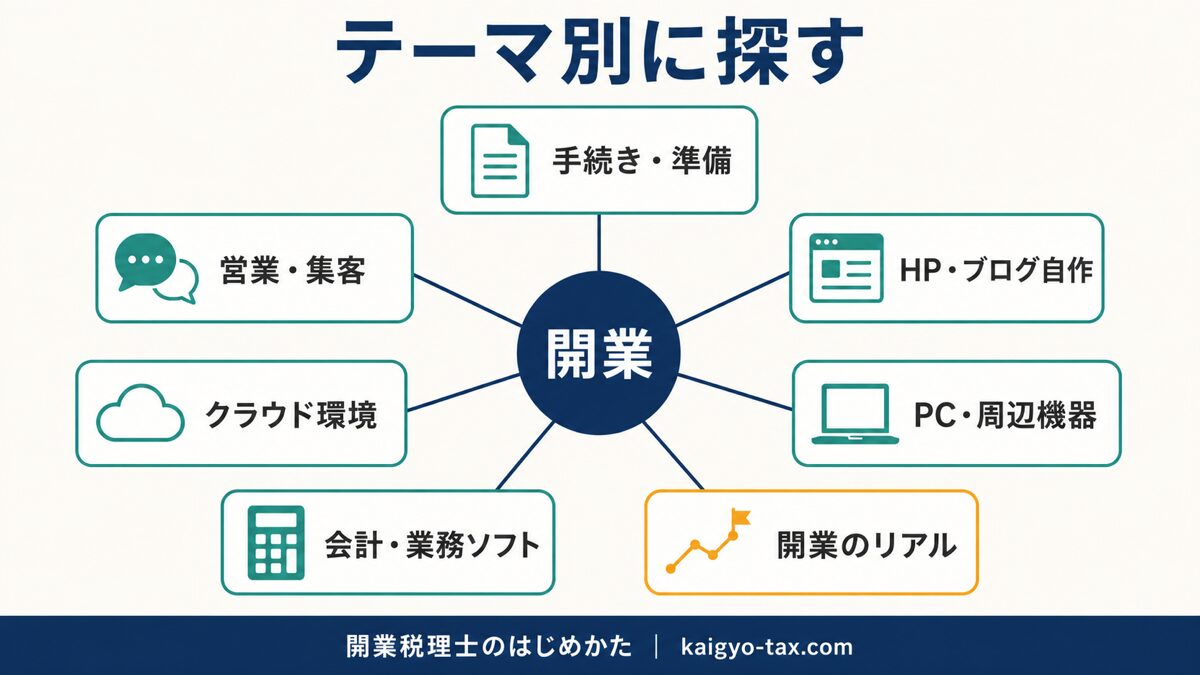 テーマ別に探す

手続き・準備

営業・集客

HP・ブログ自作

開業

クラウド環境

PC・周辺機器

会計・業務ソフト

開業のリアル

開業税理士のはじめかた | kaigyo-tax.com